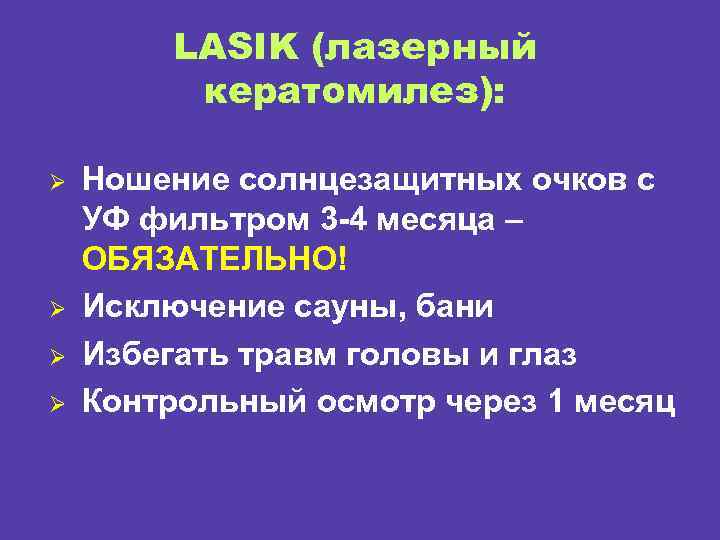 LASIK (лазерный кератомилез):

➢ Ношение солнцезащитных очков с УФ фильтром 3-4 месяца – ОБЯЗАТЕЛЬНО!
➢ Исключение сауны, бани
➢ Избегать травм головы и глаз
➢ Контрольный осмотр через 1 месяц